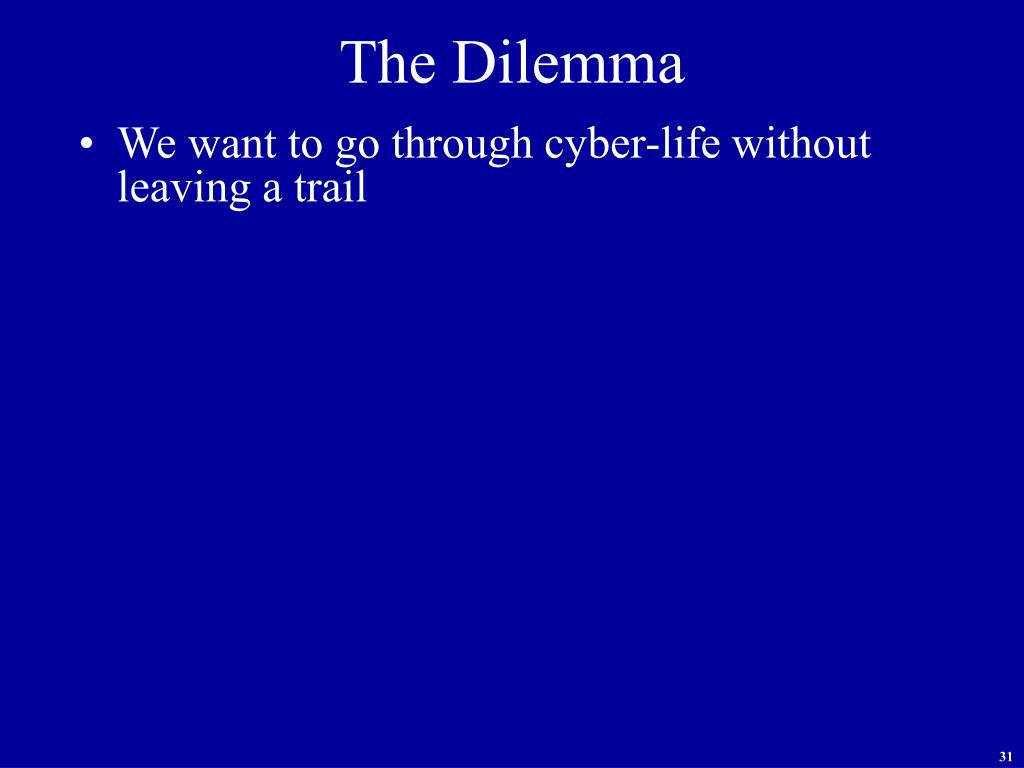 The Dilemma

• We want to go through cyber-life without leaving a trail

31